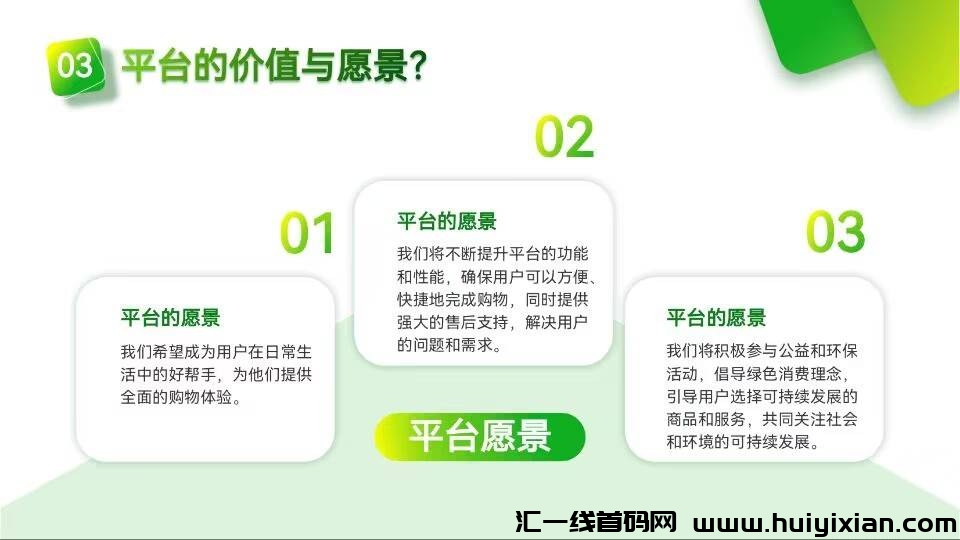 03 平台的价值与愿景？

01

平台的愿景

我们希望成为用户在日常生活中的好帮手，为他们提供全面的购物体验。

02

平台的愿景

我们将不断提升平台的功能和性能，确保用户可以方便、快捷地完成购物，同时提供强大的售后支持，解决用户的问题和需求。

03

平台的愿景

我们将积极参与公益和环保活动，倡导绿色消费理念，引导用户选择可持续发展的商品和服务，共同关注社会和环境的可持续发展。

平台愿景

汇一线首码网 www.huiyixian.com